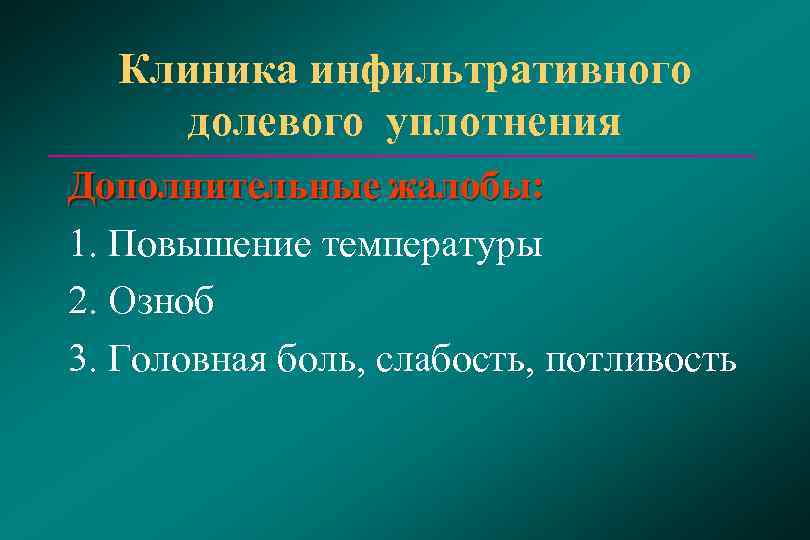 Клиника инфильтративного долевого уплотнения

Дополнительные жалобы:

1. Повышение температуры

2. Озноб

3. Головная боль, слабость, потливость